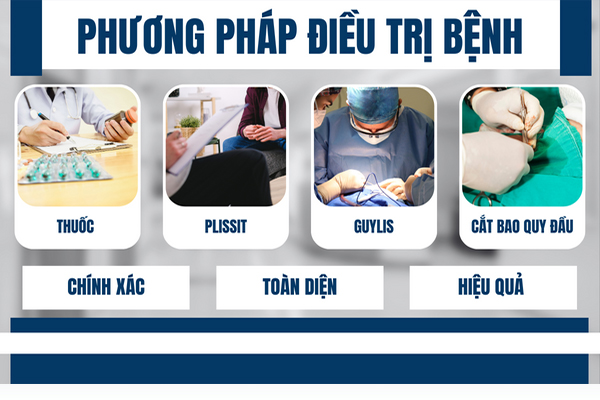 PHƯƠNG PHÁP ĐIỀU TRỊ BỆNH

THUỐC

PLISSIT

GUYLIS

CẮT BAO QUY ĐẦU

CHÍNH XÁC

TOÀN DIỆN

HIỆU QUẢ